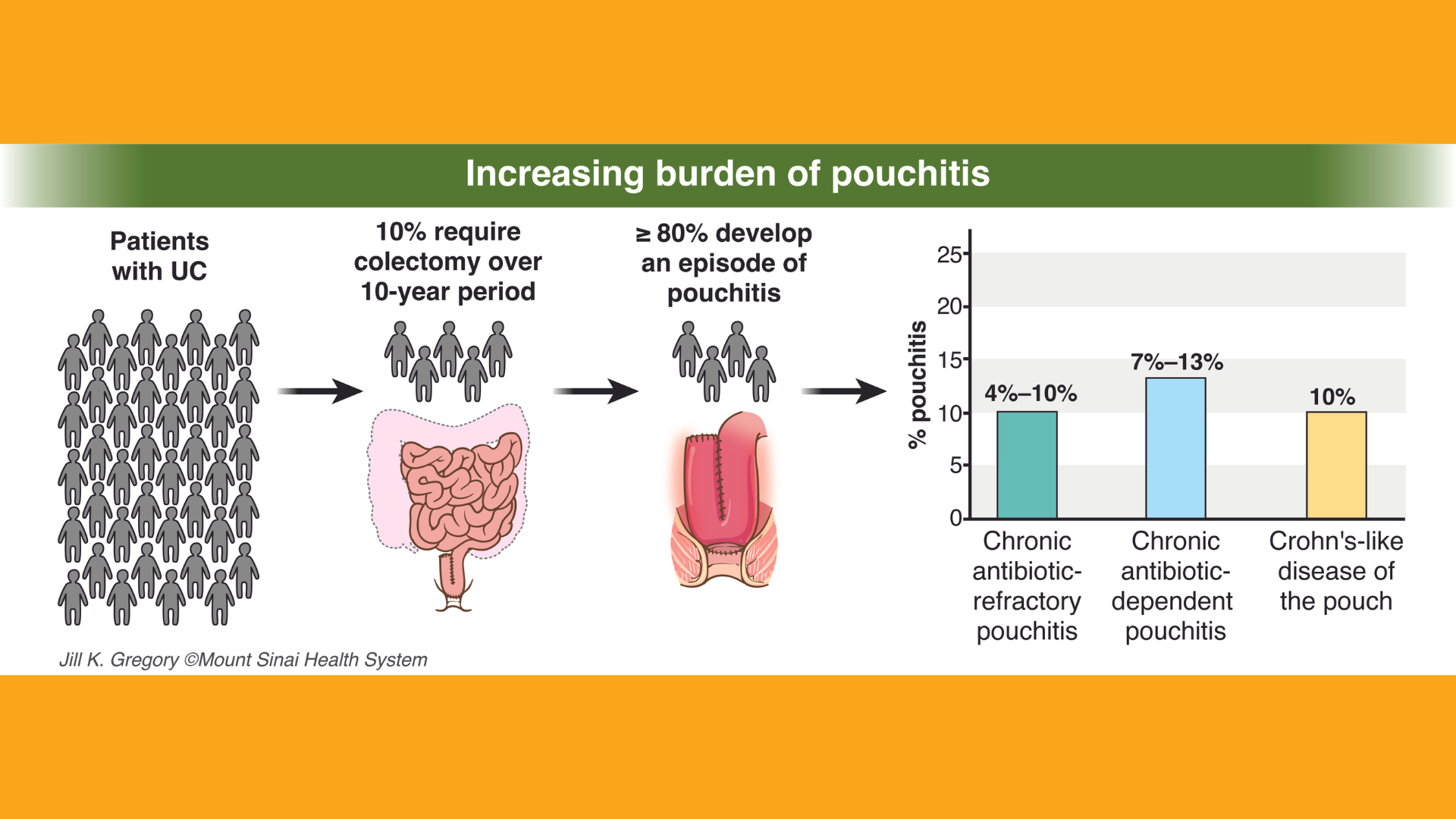 Increasing burden of pouchitis

Patients with UC

10% require colectomy over 10-year period

≥ 80% develop an episode of pouchitis

% pouchitis

25
20
15
10
5
0

4%–10%

7%–13%

10%

Chronic antibiotic-refractory pouchitis

Chronic antibiotic-dependent pouchitis

Crohn's-like disease of the pouch

Jill K. Gregory ©Mount Sinai Health System